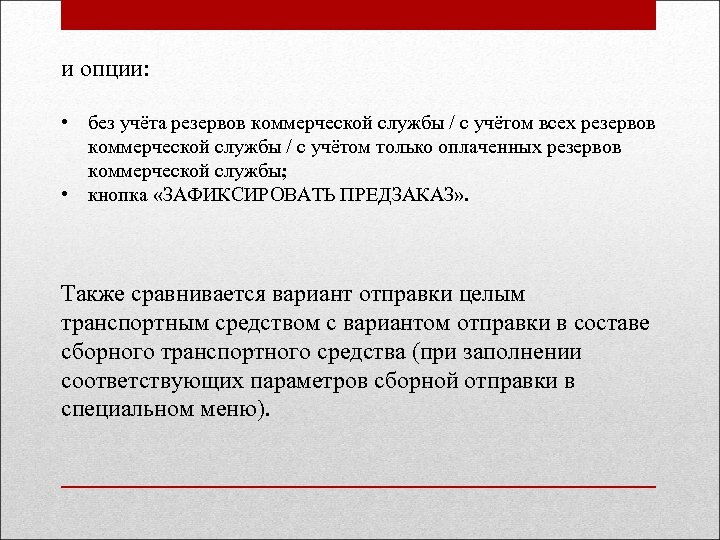 и опции:

• без учёта резервов коммерческой службы / с учётом всех резервов коммерческой службы / с учётом только оплаченных резервов коммерческой службы;
• кнопка «ЗАФИКСИРОВАТЬ ПРЕДЗАКАЗ».

Также сравнивается вариант отправки целым транспортным средством с вариантом отправки в составе сборного транспортного средства (при заполнении соответствующих параметров сборной отправки в специальном меню).